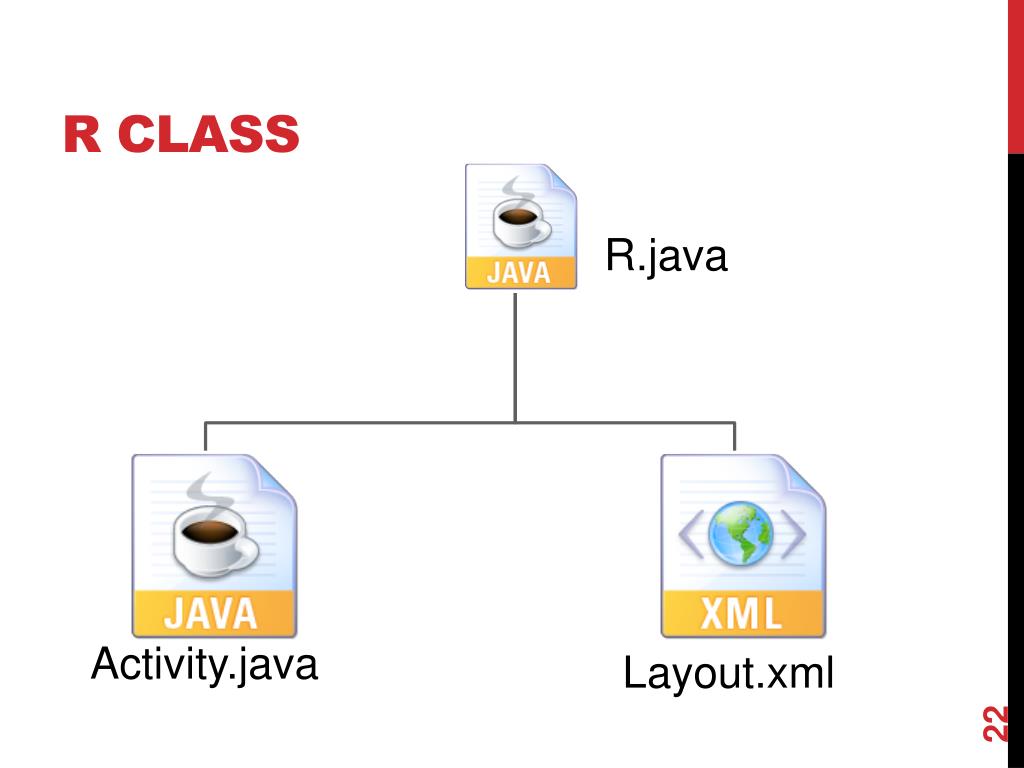 R CLASS

JAVA

R.java

JAVA

Activity.java

XML

Layout.xml

22